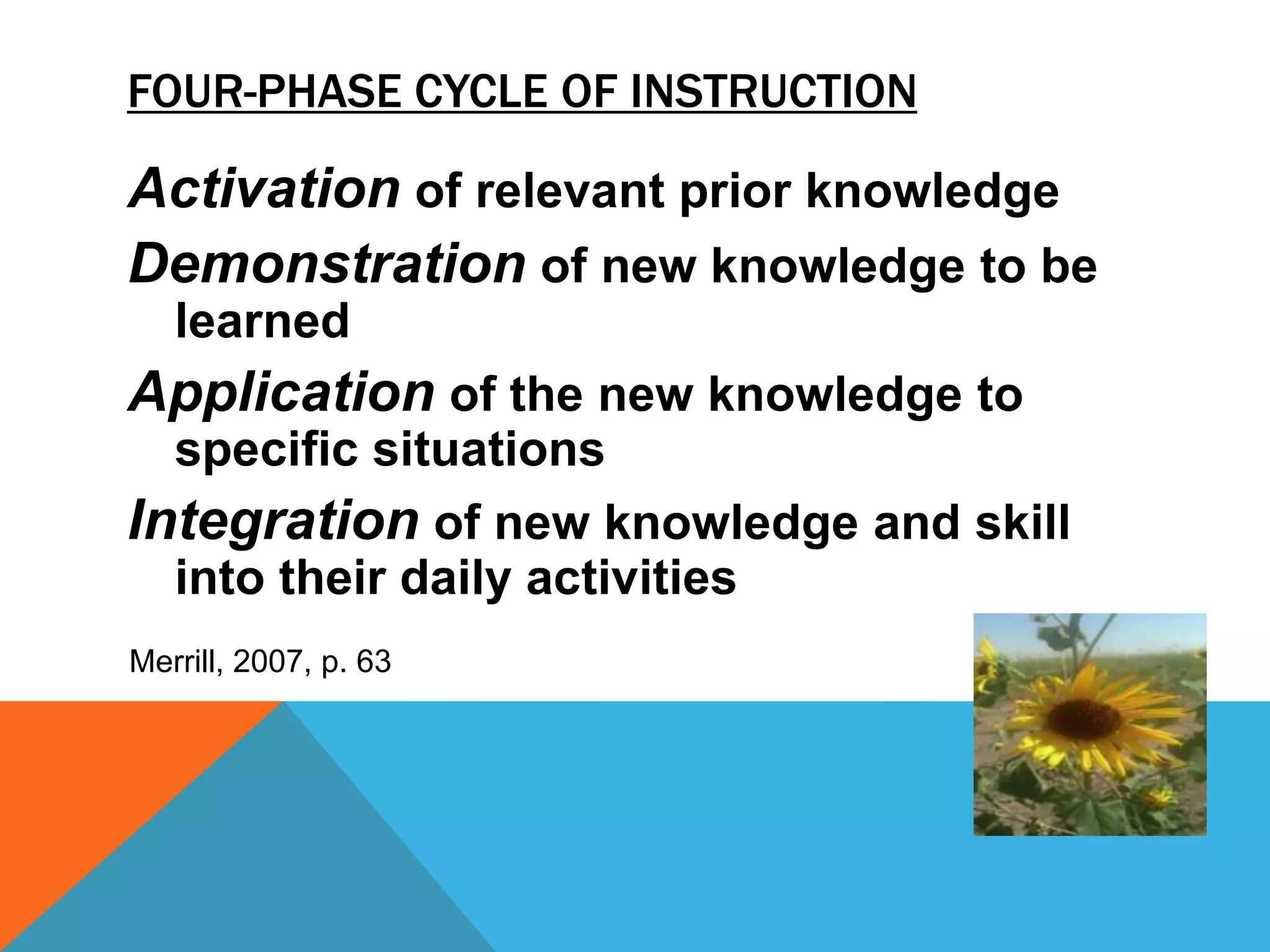 FOUR-PHASE CYCLE OF INSTRUCTION

Activation of relevant prior knowledge

Demonstration of new knowledge to be learned

Application of the new knowledge to specific situations

Integration of new knowledge and skill into their daily activities

Merrill, 2007, p. 63